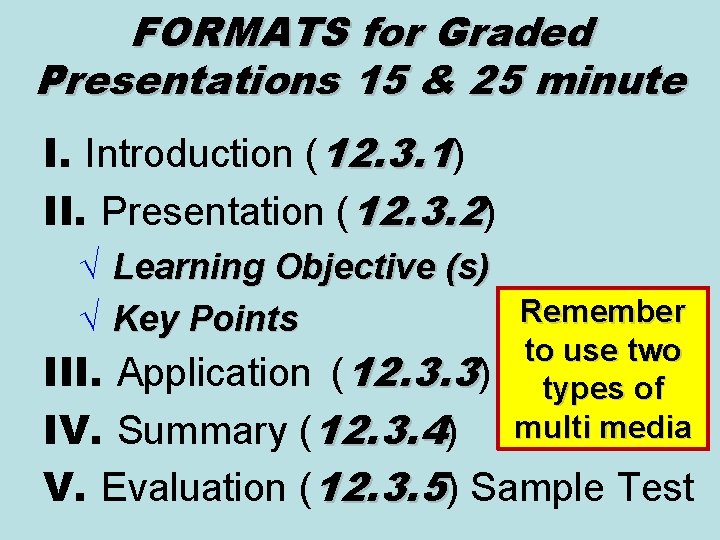 FORMATS for Graded Presentations 15 & 25 minute

I. Introduction (12.3.1)

II. Presentation (12.3.2)

√ Learning Objective (s)

√ Key Points

III. Application (12.3.3)

IV. Summary (12.3.4)

V. Evaluation (12.3.5) Sample Test

Remember to use two types of multi media